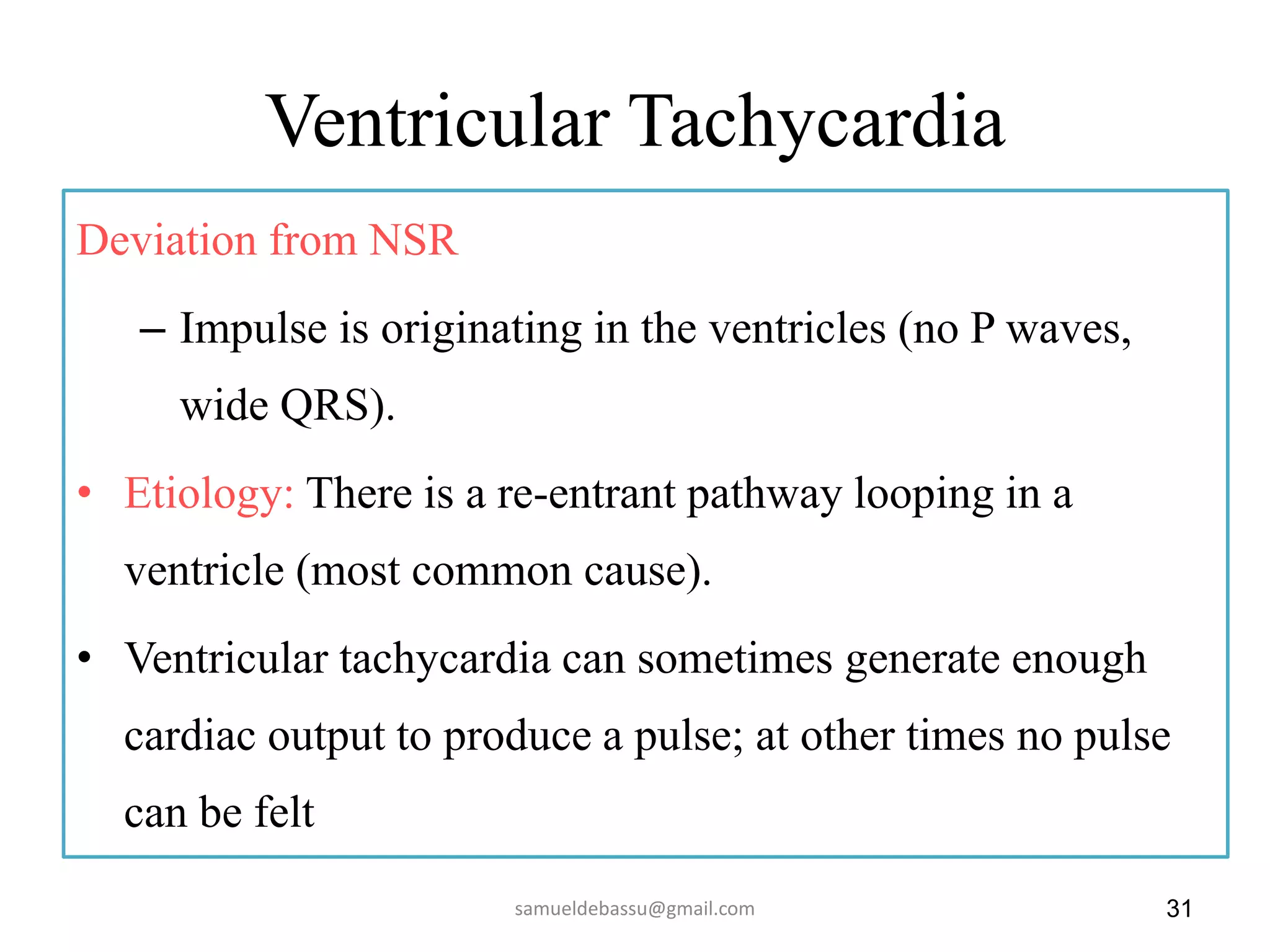 Ventricular Tachycardia

Deviation from NSR

– Impulse is originating in the ventricles (no P waves, wide QRS).

• Etiology: There is a re-entrant pathway looping in a ventricle (most common cause).

• Ventricular tachycardia can sometimes generate enough cardiac output to produce a pulse; at other times no pulse can be felt

samueldebassu@gmail.com

31